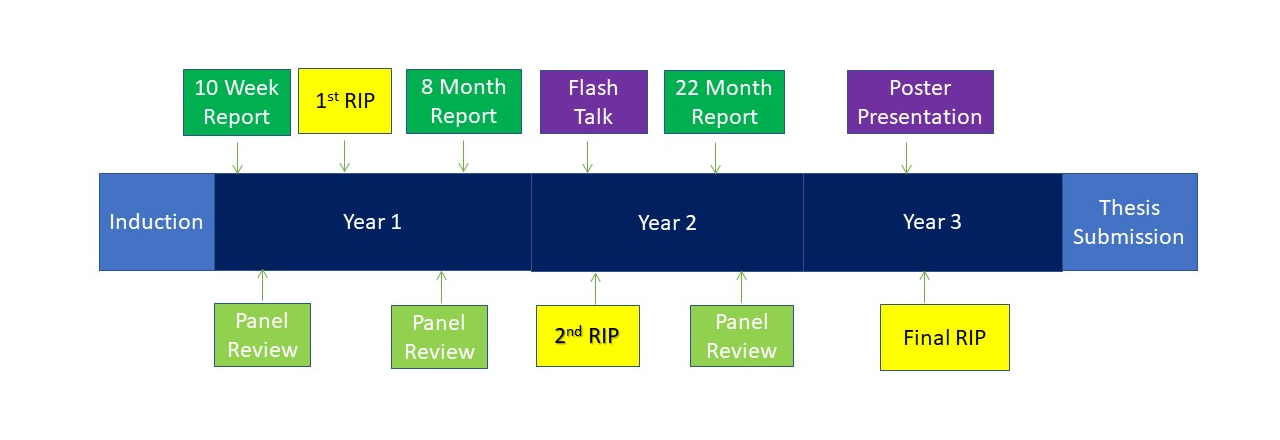 10 Week Report

1$^{st}$ RIP

8 Month Report

Flash Talk

22 Month Report

Poster Presentation

Induction

Year 1

Year 2

Year 3

Thesis Submission

Panel Review

Panel Review

2$^{nd}$ RIP

Panel Review

Final RIP